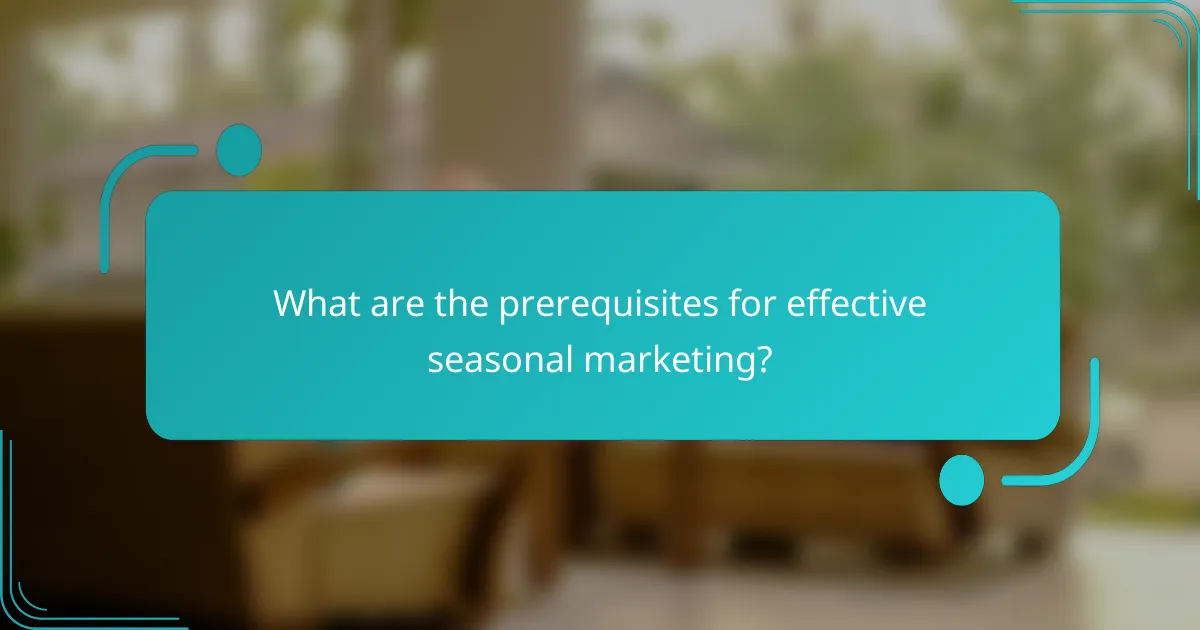 What are the prerequisites for effective seasonal marketing?